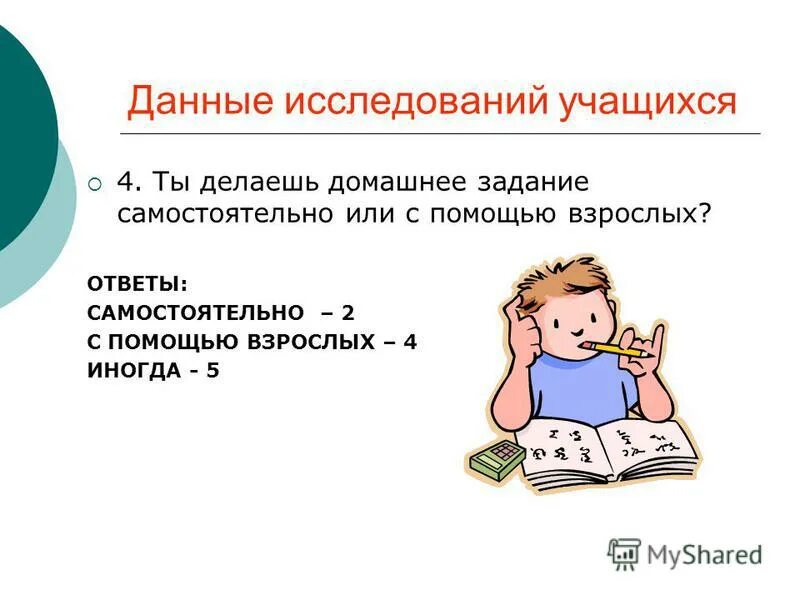 Данные исследований учащихся

4. Ты делаешь домашнее задание самостоятельно или с помощью взрослых?

ОТВЕТЫ:
САМОСТОЯТЕЛЬНО – 2
С ПОМОЩЬЮ ВЗРОСЛЫХ – 4
ИНОГДА - 5

MyShared